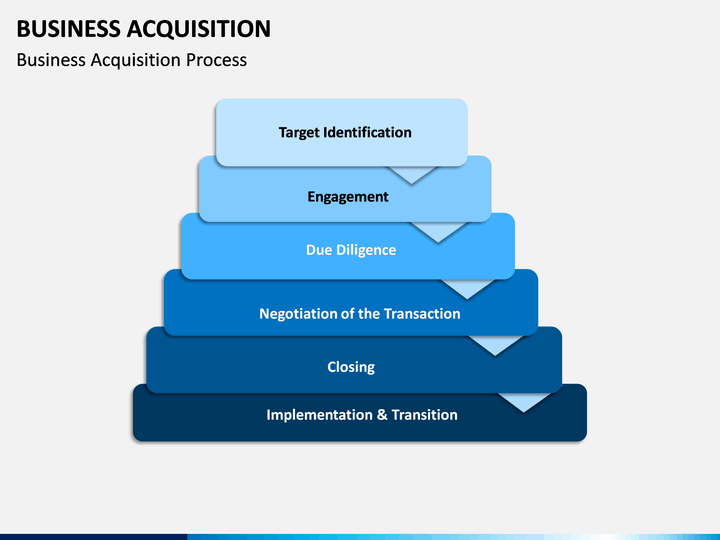 BUSINESS ACQUISITION
Business Acquisition Process

Target Identification

Engagement

Due Diligence

Negotiation of the Transaction

Closing

Implementation & Transition